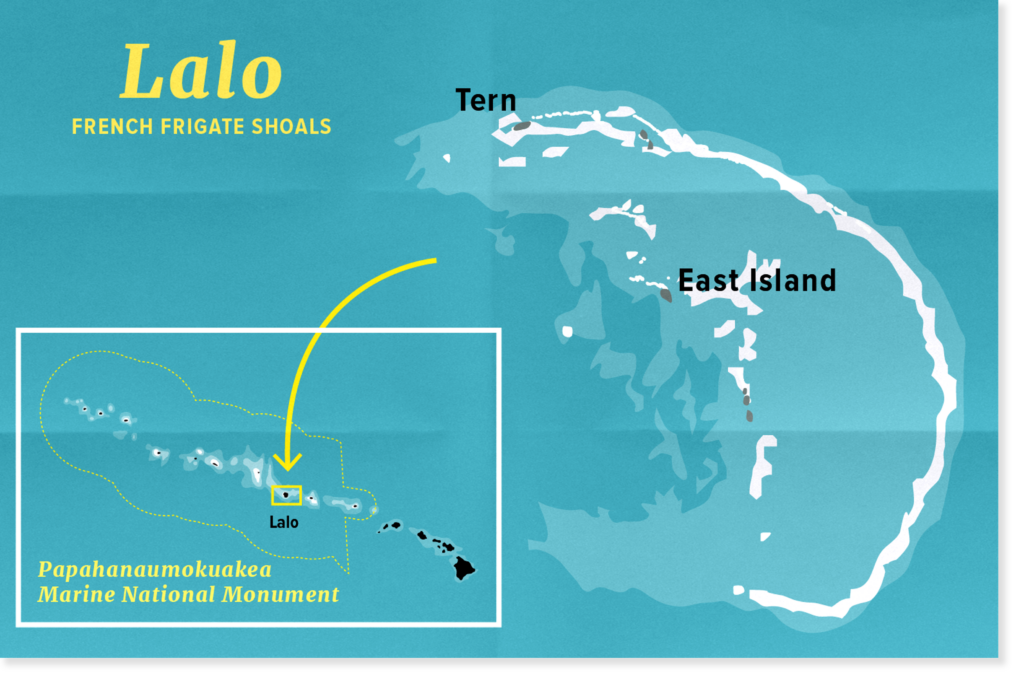 Lalo
FRENCH FRIGATE SHOALS

Tern

East Island

Lalo

Papahanaumokuakea
Marine National Monument